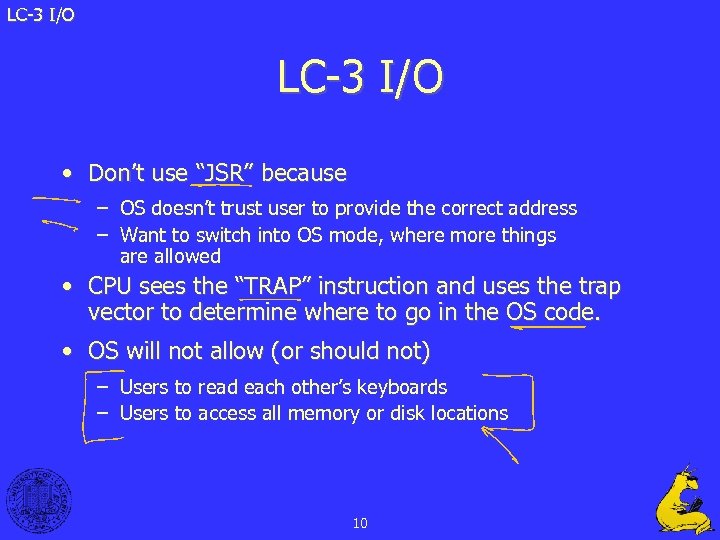 LC-3 I/O

LC-3 I/O

• Don't use "JSR" because
 – OS doesn't trust user to provide the correct address
 – Want to switch into OS mode, where more things are allowed

• CPU sees the "TRAP" instruction and uses the trap vector to determine where to go in the OS code.

• OS will not allow (or should not)
 – Users to read each other's keyboards
 – Users to access all memory or disk locations

10